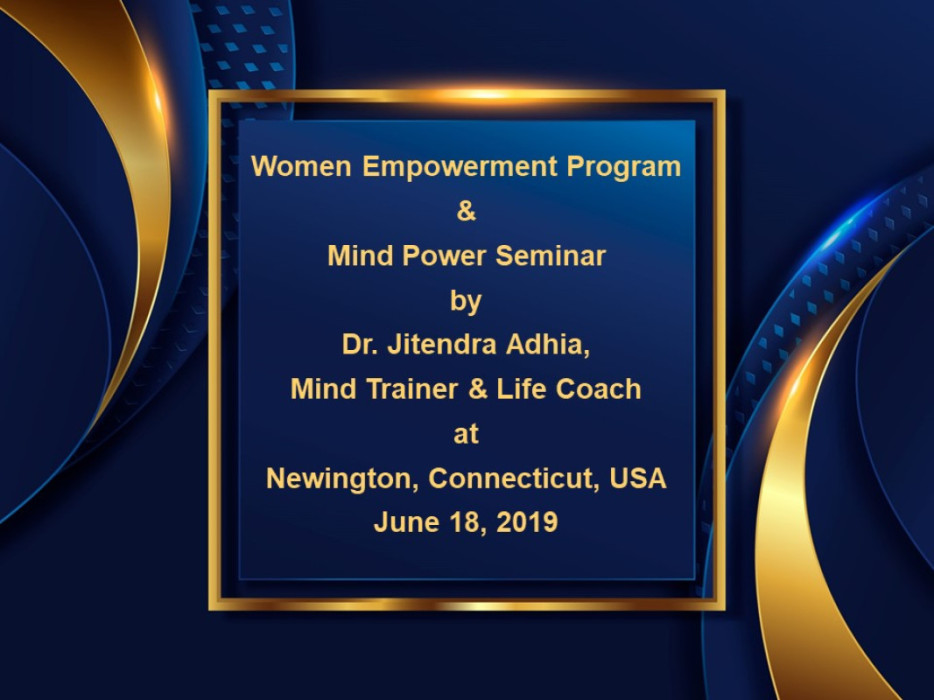 Women Empowerment Program
&
Mind Power Seminar
by
Dr. Jitendra Adhia,
Mind Trainer & Life Coach
at
Newington, Connecticut, USA
June 18, 2019